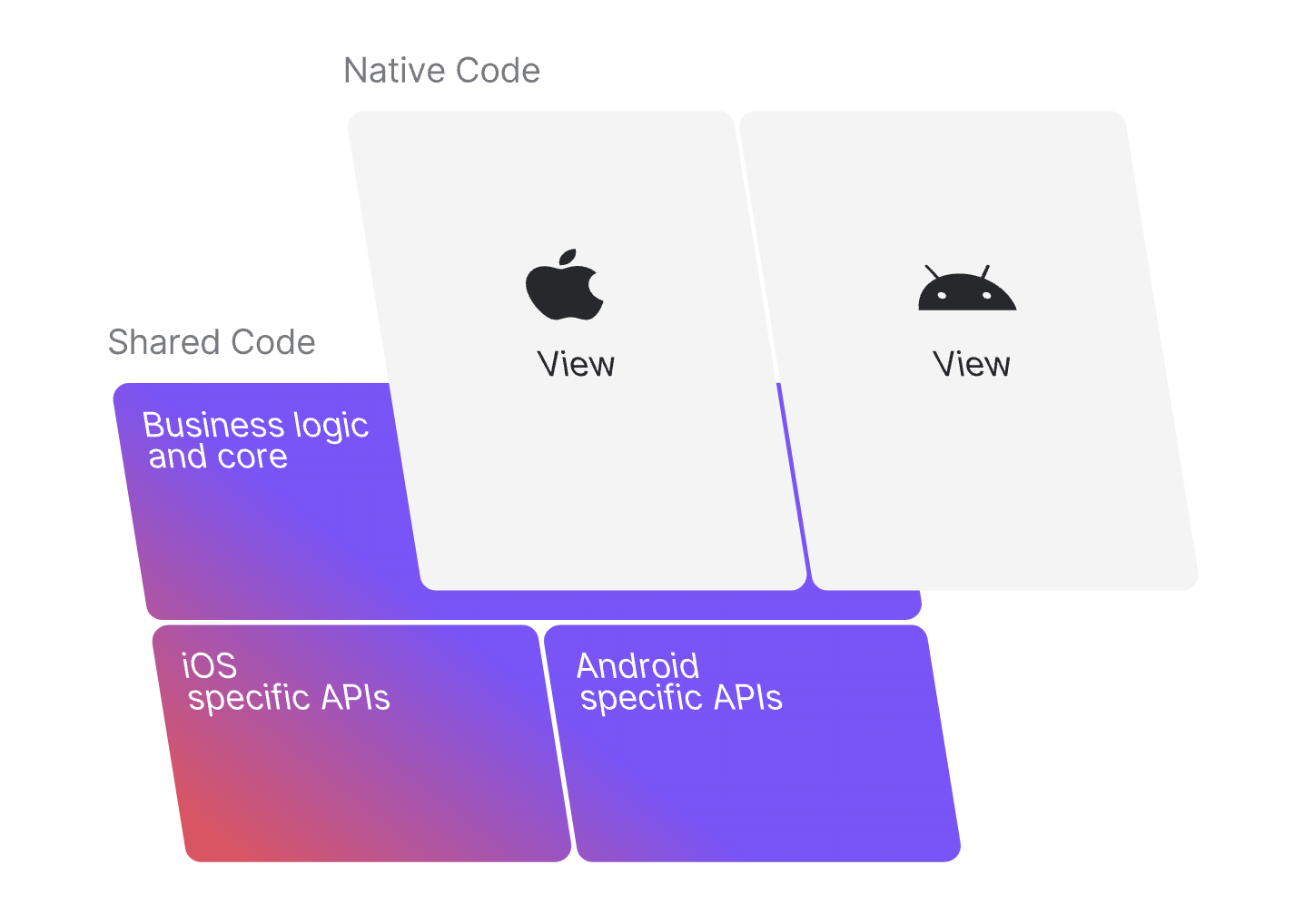 Native Code

View

View

Shared Code

Business logic and core

iOS specific APIs

Android specific APIs